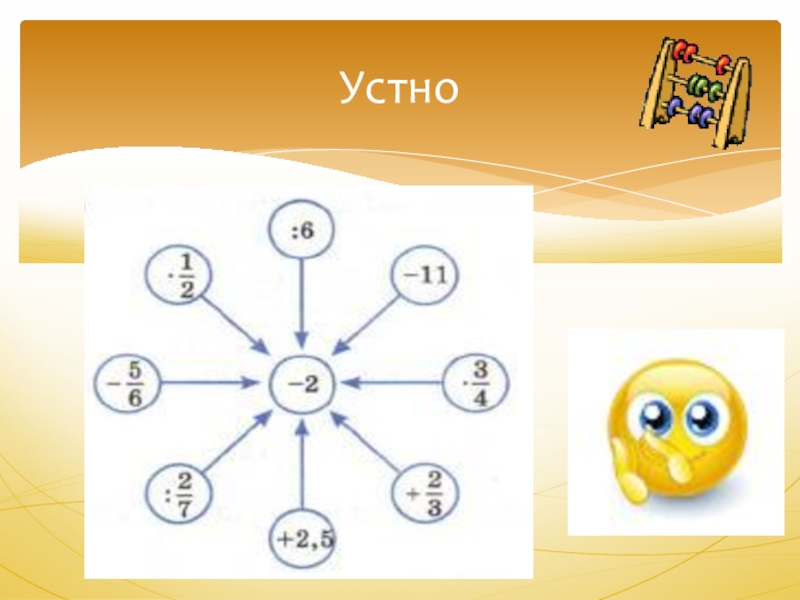 Устно

$:6$

$\cdot\frac{1}{2}$

$-11$

$-\frac{5}{6}$

$-2$

$\cdot\frac{3}{4}$

$:\frac{2}{7}$

$+\frac{2}{3}$

$+2,5$